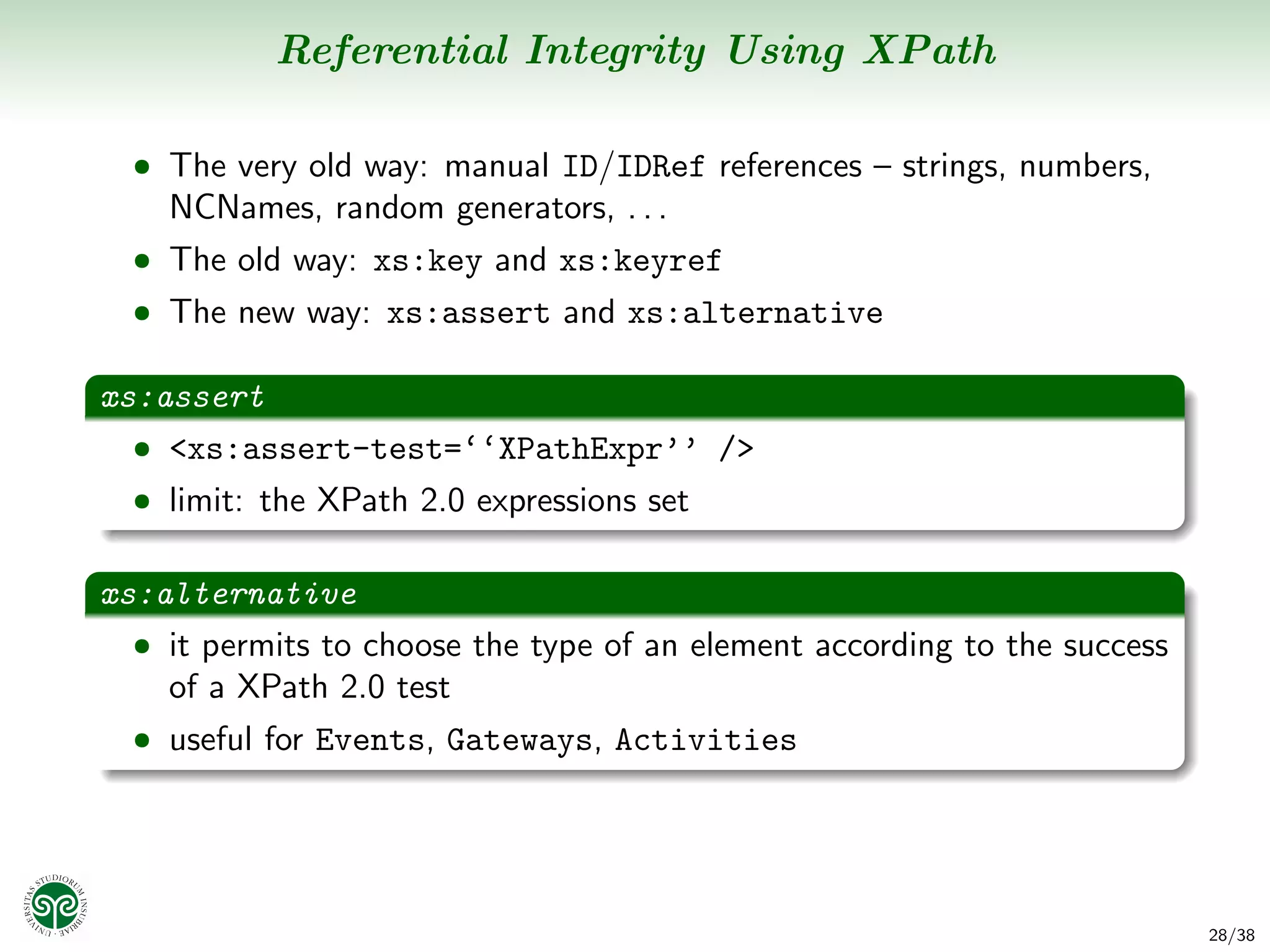 Referential Integrity Using XPath

• The very old way: manual ID/IDRef references – strings, numbers, NCNames, random generators, . . .
• The old way: xs:key and xs:keyref
• The new way: xs:assert and xs:alternative

xs:assert

• <xs:assert-test=‘‘XPathExpr’’ />
• limit: the XPath 2.0 expressions set

xs:alternative

• it permits to choose the type of an element according to the success of a XPath 2.0 test
• useful for Events, Gateways, Activities

UNIVERSITAS STUDIORUM INSUBRIAE

28/38